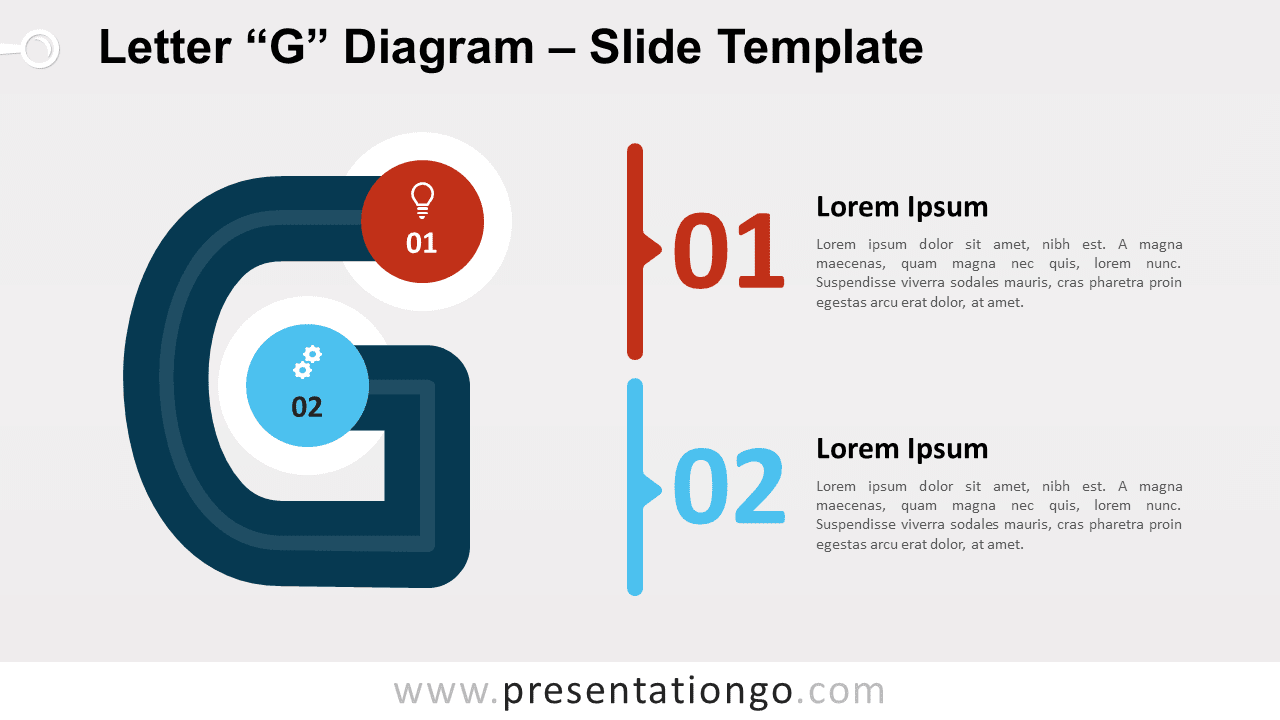 Letter “G” Diagram – Slide Template

01

02

01

Lorem Ipsum

Lorem ipsum dolor sit amet, nibh est. A magna maecenas, quam magna nec quis, lorem nunc. Suspendisse viverra sodales mauris, cras pharetra proin egestas arcu erat dolor, at amet.

02

Lorem Ipsum

Lorem ipsum dolor sit amet, nibh est. A magna maecenas, quam magna nec quis, lorem nunc. Suspendisse viverra sodales mauris, cras pharetra proin egestas arcu erat dolor, at amet.

www.presentationgo.com